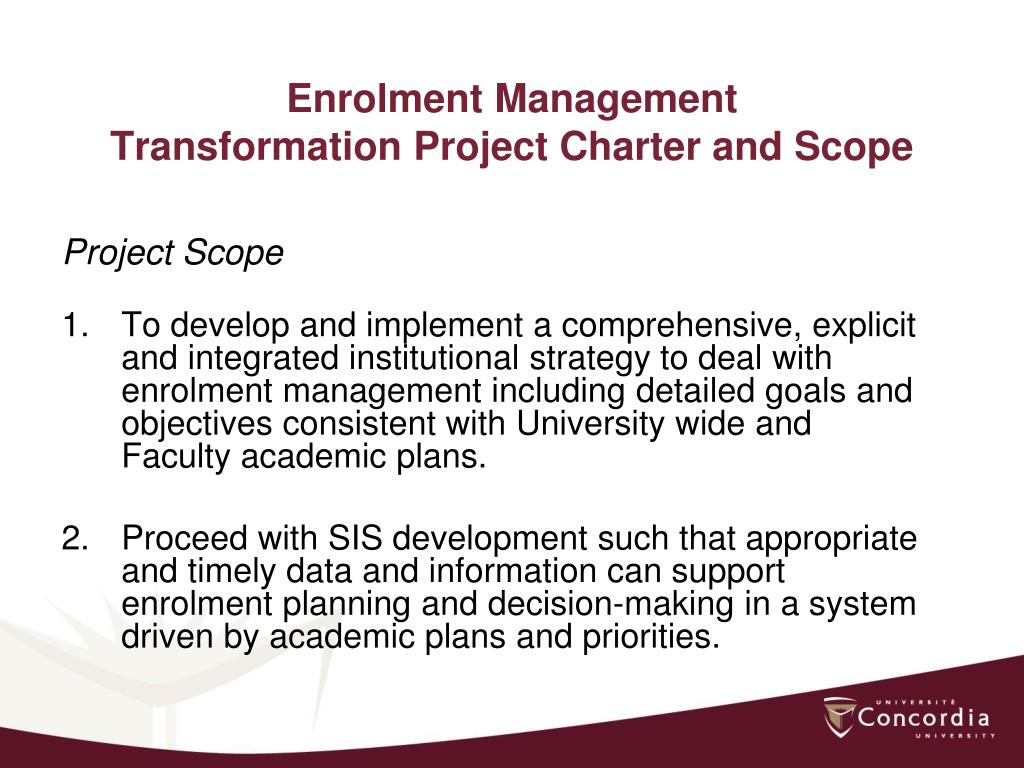 Enrolment Management
Transformation Project Charter and Scope

Project Scope

1. To develop and implement a comprehensive, explicit and integrated institutional strategy to deal with enrolment management including detailed goals and objectives consistent with University wide and Faculty academic plans.

2. Proceed with SIS development such that appropriate and timely data and information can support enrolment planning and decision-making in a system driven by academic plans and priorities.

UNIVERSITÉ
Concordia
UNIVERSITY